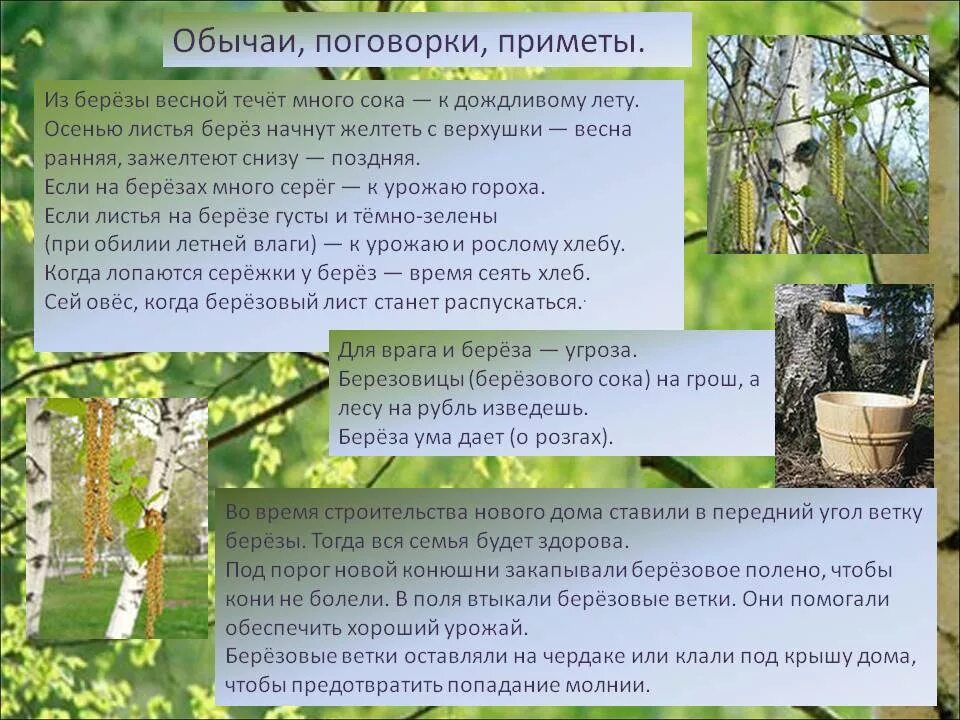 Обычаи, поговорки, приметы.

Из берёзы весной течёт много сока — к дождливому лету.
Осенью листья берёз начнут желтеть с верхушки — весна ранняя, зажелтеют снизу — поздняя.
Если на берёзах много серёг — к урожаю гороха.
Если листья на берёзе густы и тёмно-зелены (при обилии летней влаги) — к урожаю и рослому хлебу.
Когда лопаются серёжки у берёз — время сеять хлеб.
Сей овёс, когда берёзовый лист станет распускаться.

Для врага и берёза — угроза.
Березовицы (берёзового сока) на грош, а лесу на рубль изведешь.
Берёза ума дает (о розгах).

Во время строительства нового дома ставили в передний угол ветку берёзы. Тогда вся семья будет здорова.
Под порог новой конюшни закапывали берёзовое полено, чтобы кони не болели. В поля втыкали берёзовые ветки. Они помогали обеспечить хороший урожай.
Берёзовые ветки оставляли на чердаке или клали под крышу дома, чтобы предотвратить попадание молнии.